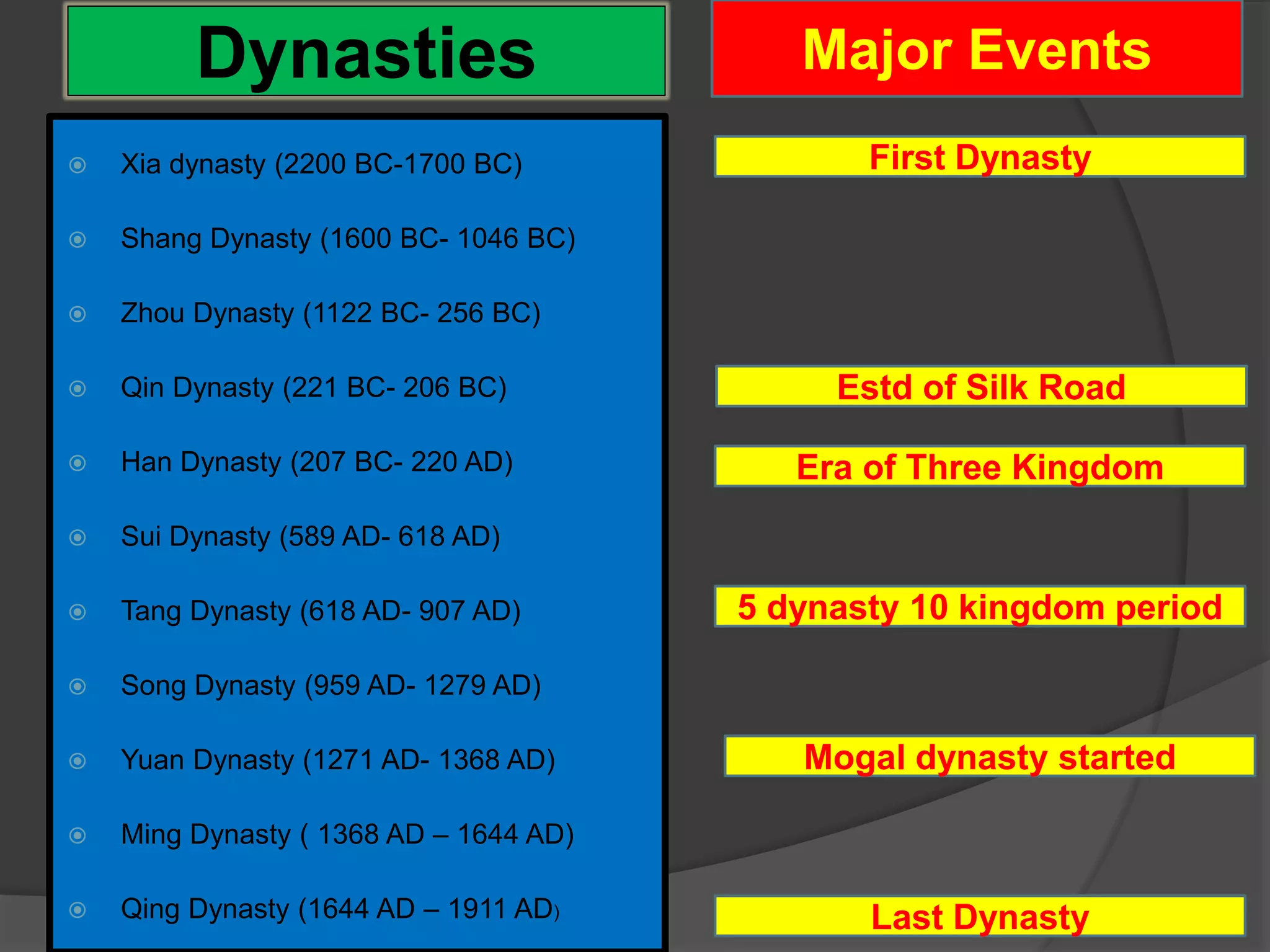 Dynasties

Xia dynasty (2200 BC-1700 BC)

Shang Dynasty (1600 BC- 1046 BC)

Zhou Dynasty (1122 BC- 256 BC)

Qin Dynasty (221 BC- 206 BC)

Han Dynasty (207 BC- 220 AD)

Sui Dynasty (589 AD- 618 AD)

Tang Dynasty (618 AD- 907 AD)

Song Dynasty (959 AD- 1279 AD)

Yuan Dynasty (1271 AD- 1368 AD)

Ming Dynasty ( 1368 AD – 1644 AD)

Qing Dynasty (1644 AD – 1911 AD)

Major Events

First Dynasty

Estd of Silk Road

Era of Three Kingdom

5 dynasty 10 kingdom period

Mogal dynasty started

Last Dynasty